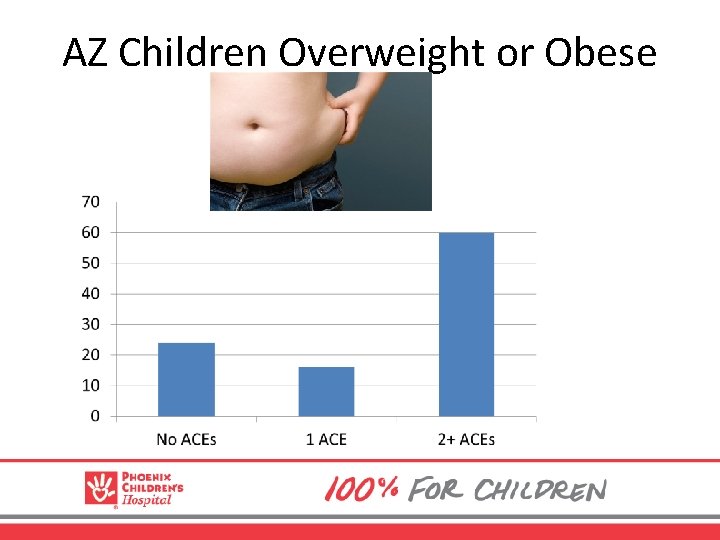 AZ Children Overweight or Obese

70
60
50
40
30
20
10
0

No ACEs
1 ACE
2+ ACEs

PHOENIX CHILDREN'S Hospital

100% FOR CHILDREN